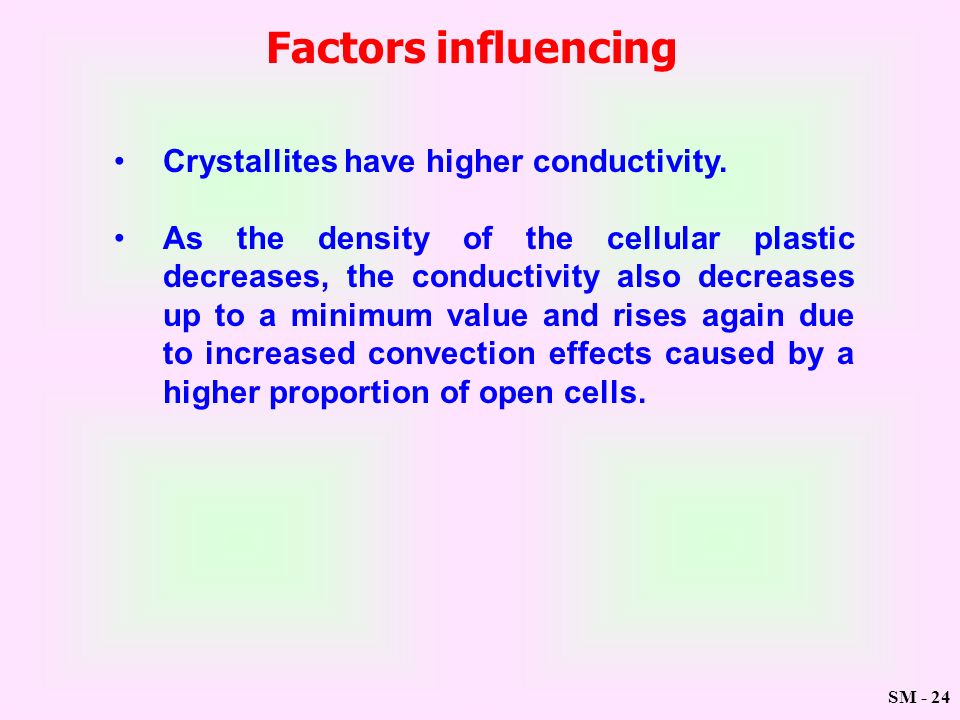 Factors influencing

• Crystallites have higher conductivity.

• As the density of the cellular plastic decreases, the conductivity also decreases up to a minimum value and rises again due to increased convection effects caused by a higher proportion of open cells.

SM - 24